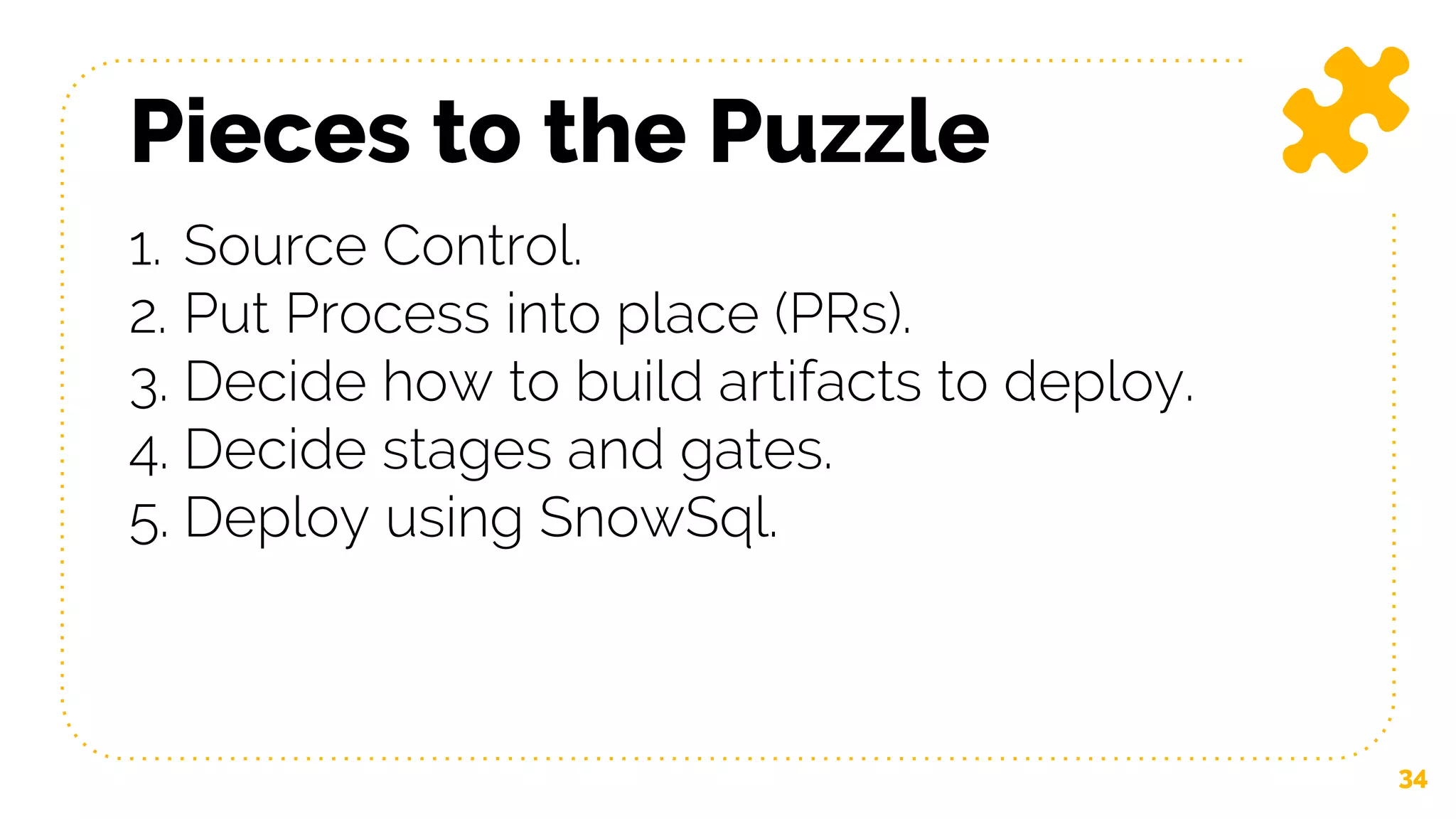 Pieces to the Puzzle

1. Source Control.
2. Put Process into place (PRs).
3. Decide how to build artifacts to deploy.
4. Decide stages and gates.
5. Deploy using SnowSql.

34